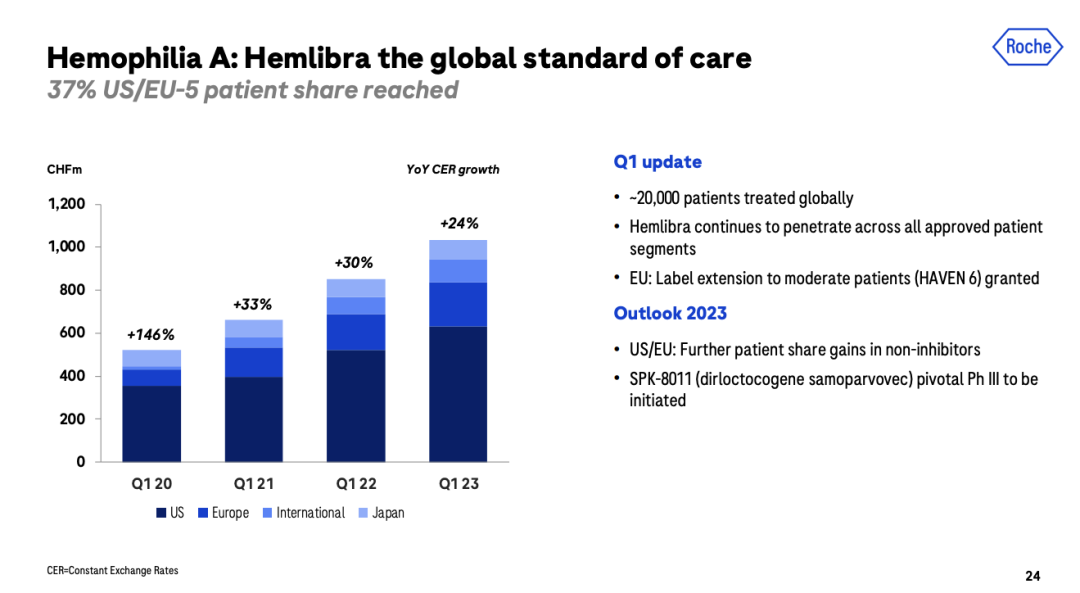 Hemophilia A: Hemlibra the global standard of care

37% US/EU-5 patient share reached

Roche

CHFm

YoY CER growth

1,200
1,000
800
600
400
200
0

+146%
+33%
+30%
+24%

Q1 20
Q1 21
Q1 22
Q1 23

US
Europe
International
Japan

Q1 update

• ~20,000 patients treated globally
• Hemlibra continues to penetrate across all approved patient segments
• EU: Label extension to moderate patients (HAVEN 6) granted

Outlook 2023

• US/EU: Further patient share gains in non-inhibitors
• SPK-8011 (dirloctocogene samoparvovec) pivotal Ph III to be initiated

CER=Constant Exchange Rates

24